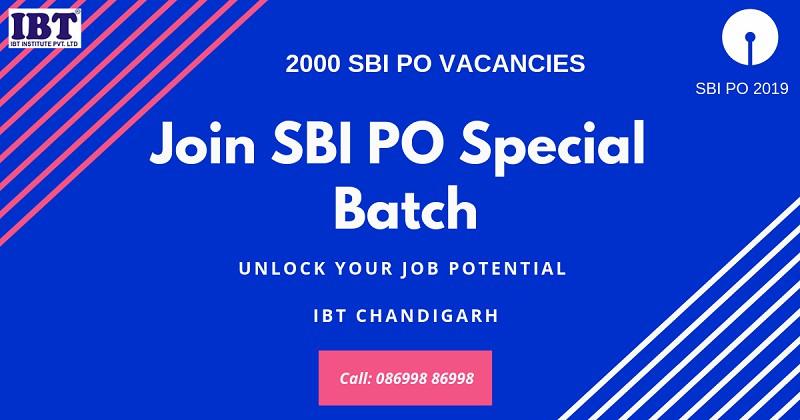 IBT
IBT INSTITUTE PVT. LTD

2000 SBI PO VACANCIES

SBI PO 2019

Join SBI PO Special Batch

UNLOCK YOUR JOB POTENTIAL

IBT CHANDIGARH

Call: 086998 86998